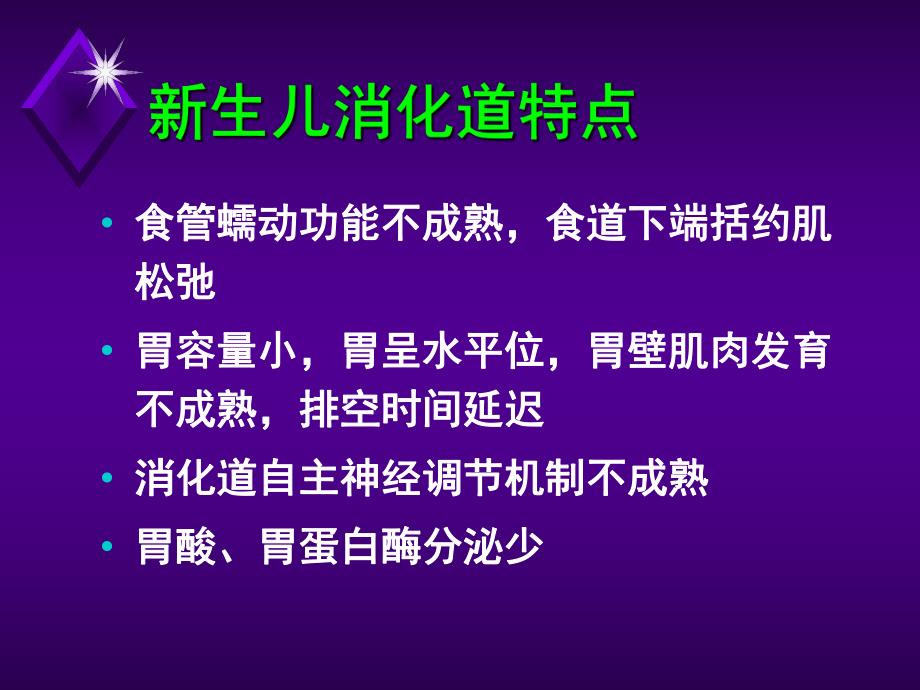 新生儿消化道特点

• 食管蠕动功能不成熟，食道下端括约肌松弛
• 胃容量小，胃呈水平位，胃壁肌肉发育不成熟，排空时间延迟
• 消化道自主神经调节机制不成熟
• 胃酸、胃蛋白酶分泌少